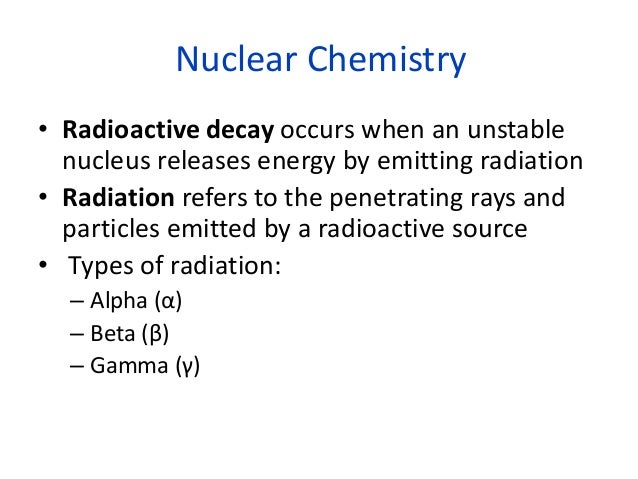 Nuclear Chemistry

• Radioactive decay occurs when an unstable nucleus releases energy by emitting radiation
• Radiation refers to the penetrating rays and particles emitted by a radioactive source
• Types of radiation:
– Alpha (α)
– Beta (β)
– Gamma (γ)